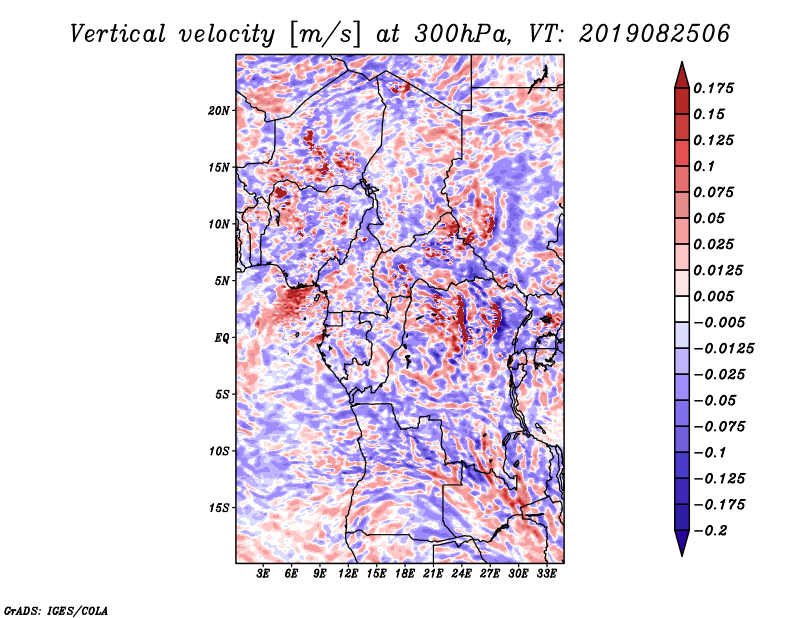 Vertical velocity [m/s] at 300hPa, VT: 2019082506

20N
15N
10N
5N
EQ
5S
10S
15S

3E 6E 9E 12E 15E 18E 21E 24E 27E 30E 33E

0.175
0.15
0.125
0.1
0.075
0.05
0.025
0.0125
0.005
−0.005
−0.0125
−0.025
−0.05
−0.075
−0.1
−0.125
−0.175
−0.2

GrADS: IGES/COLA